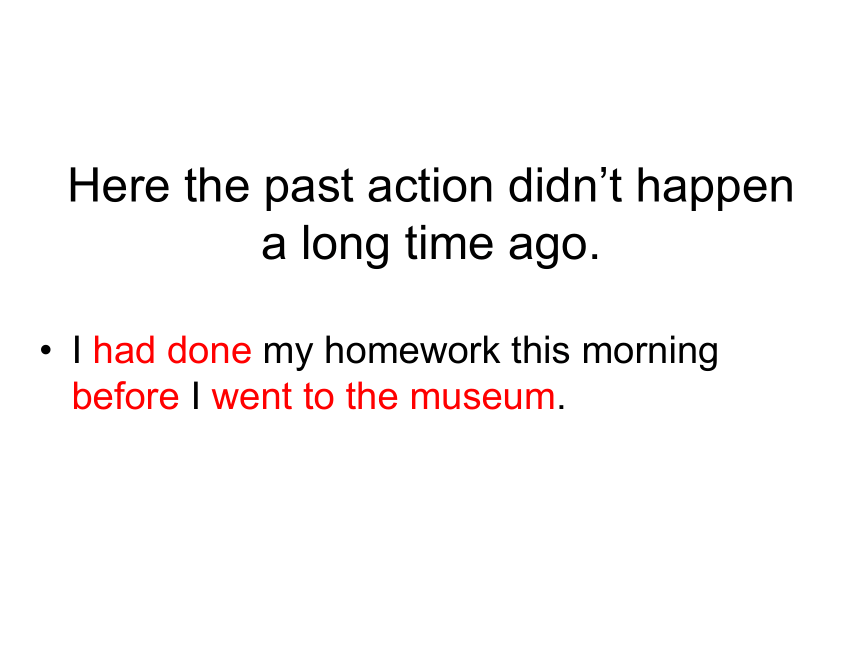 Here the past action didn’t happen a long time ago.

• I had done my homework this morning before I went to the museum.